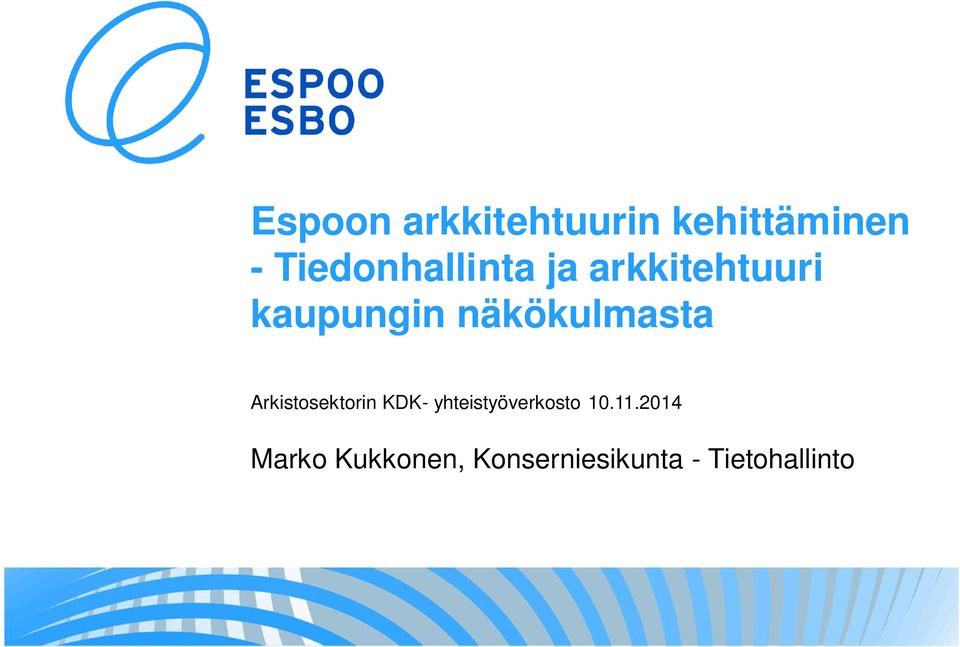 ESPOO
ESBO

Espoon arkkitehtuurin kehittäminen - Tiedonhallinta ja arkkitehtuuri kaupungin näkökulmasta

Arkistosektorin KDK- yhteistyöverkosto 10.11.2014

Marko Kukkonen, Konserniesikunta - Tietohallinto